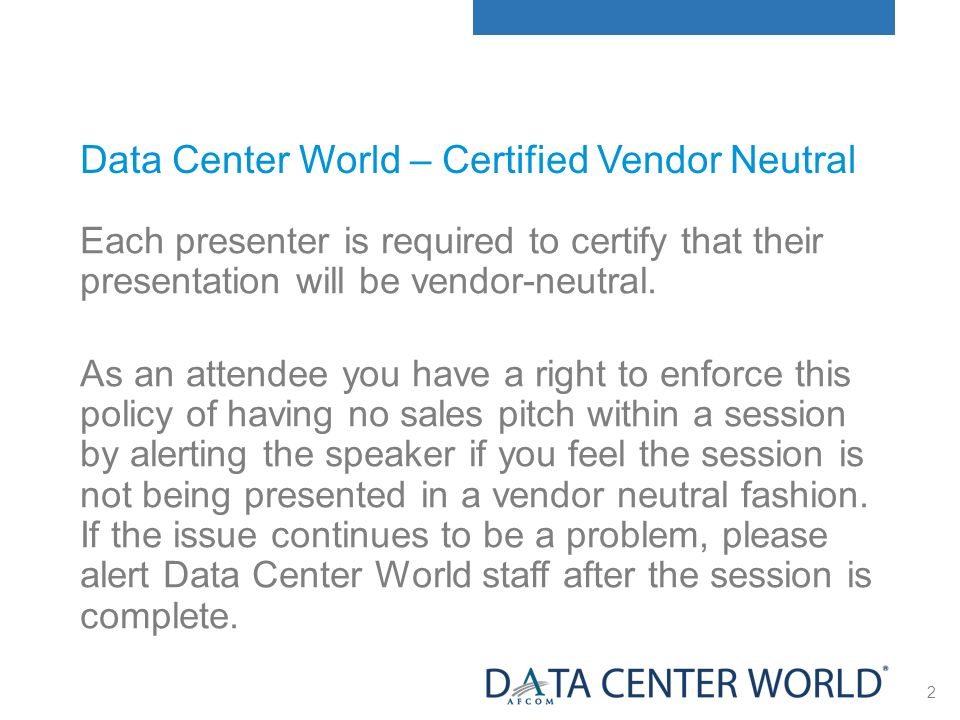 Data Center World – Certified Vendor Neutral

Each presenter is required to certify that their presentation will be vendor-neutral.

As an attendee you have a right to enforce this policy of having no sales pitch within a session by alerting the speaker if you feel the session is not being presented in a vendor neutral fashion. If the issue continues to be a problem, please alert Data Center World staff after the session is complete.

DATA CENTER WORLD®
AFCOM

2